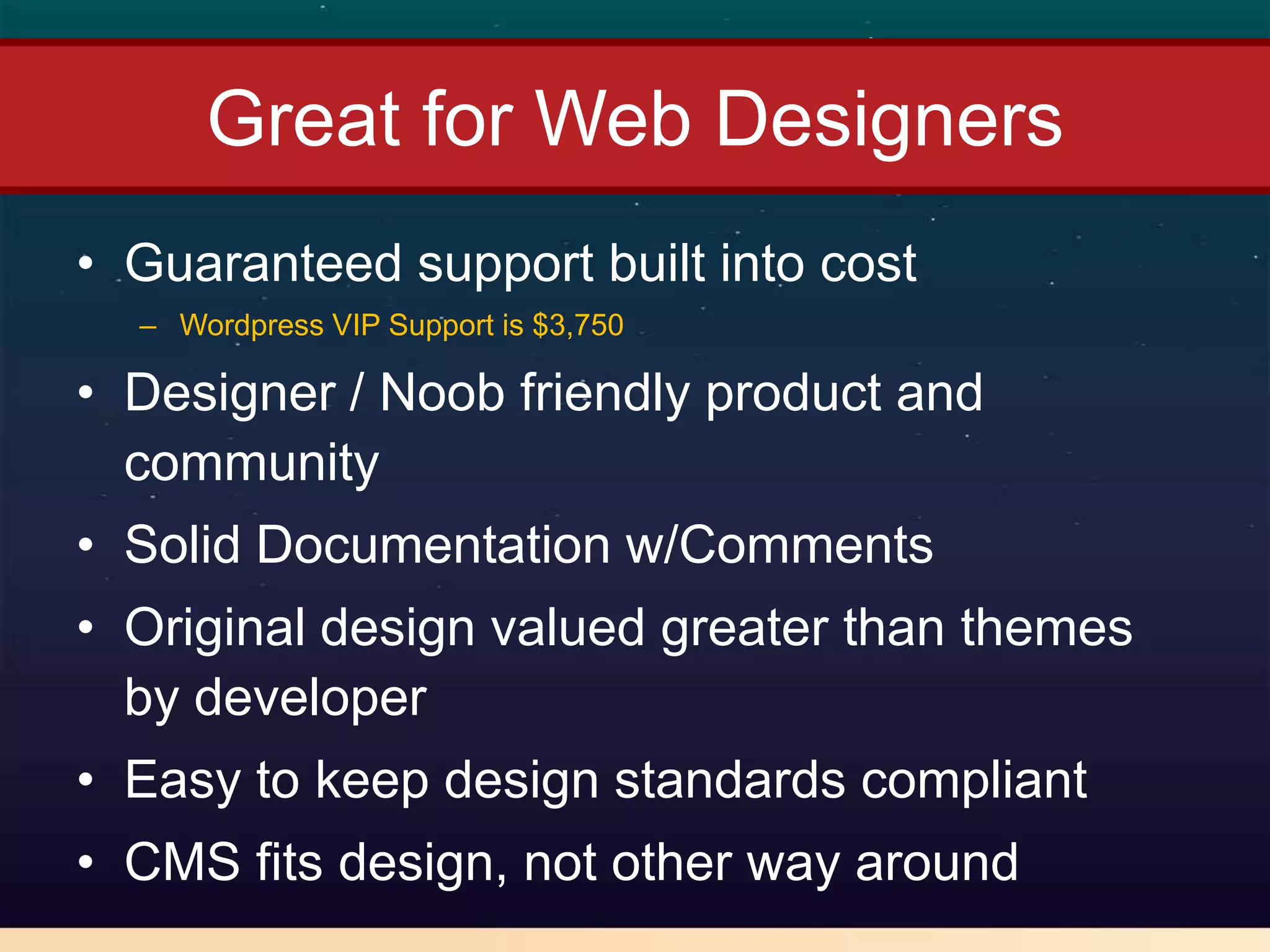 Great for Web Designers

• Guaranteed support built into cost
– Wordpress VIP Support is \$3,750
• Designer / Noob friendly product and community
• Solid Documentation w/Comments
• Original design valued greater than themes by developer
• Easy to keep design standards compliant
• CMS fits design, not other way around